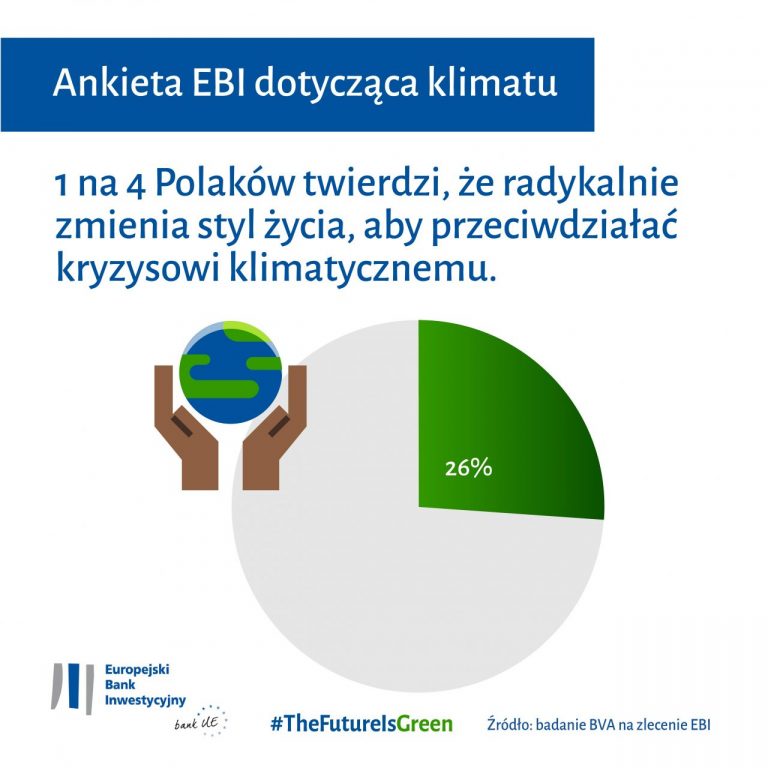 Ankieta EBI dotycząca klimatu

1 na 4 Polaków twierdzi, że radykalnie zmienia styl życia, aby przeciwdziałać kryzysowi klimatycznemu.

26%

Europejski Bank Inwestycyjny

bank UE

#TheFutureIsGreen

Źródło: badanie BVA na zlecenie EBI